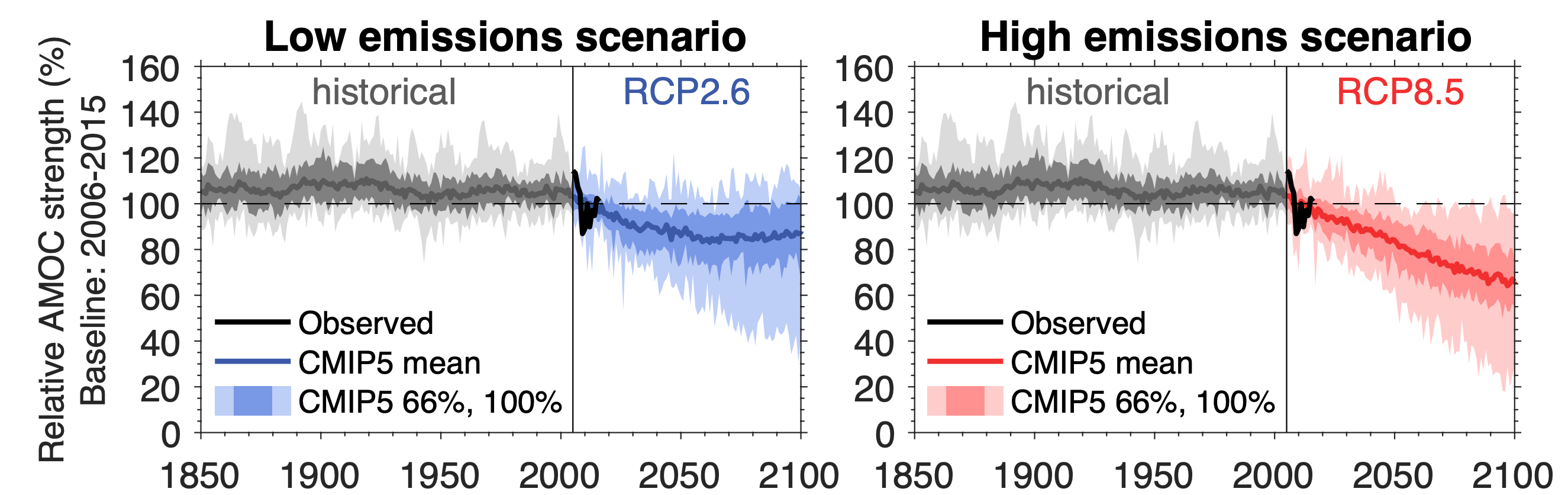 Low emissions scenario

Relative AMOC strength (%)
Baseline: 2006-2015

160
140
120
100
80
60
40
20
0

historical

RCP2.6

Observed
CMIP5 mean
CMIP5 66%, 100%

1850 1900 1950 2000 2050 2100

High emissions scenario

160
140
120
100
80
60
40
20
0

historical

RCP8.5

Observed
CMIP5 mean
CMIP5 66%, 100%

1850 1900 1950 2000 2050 2100